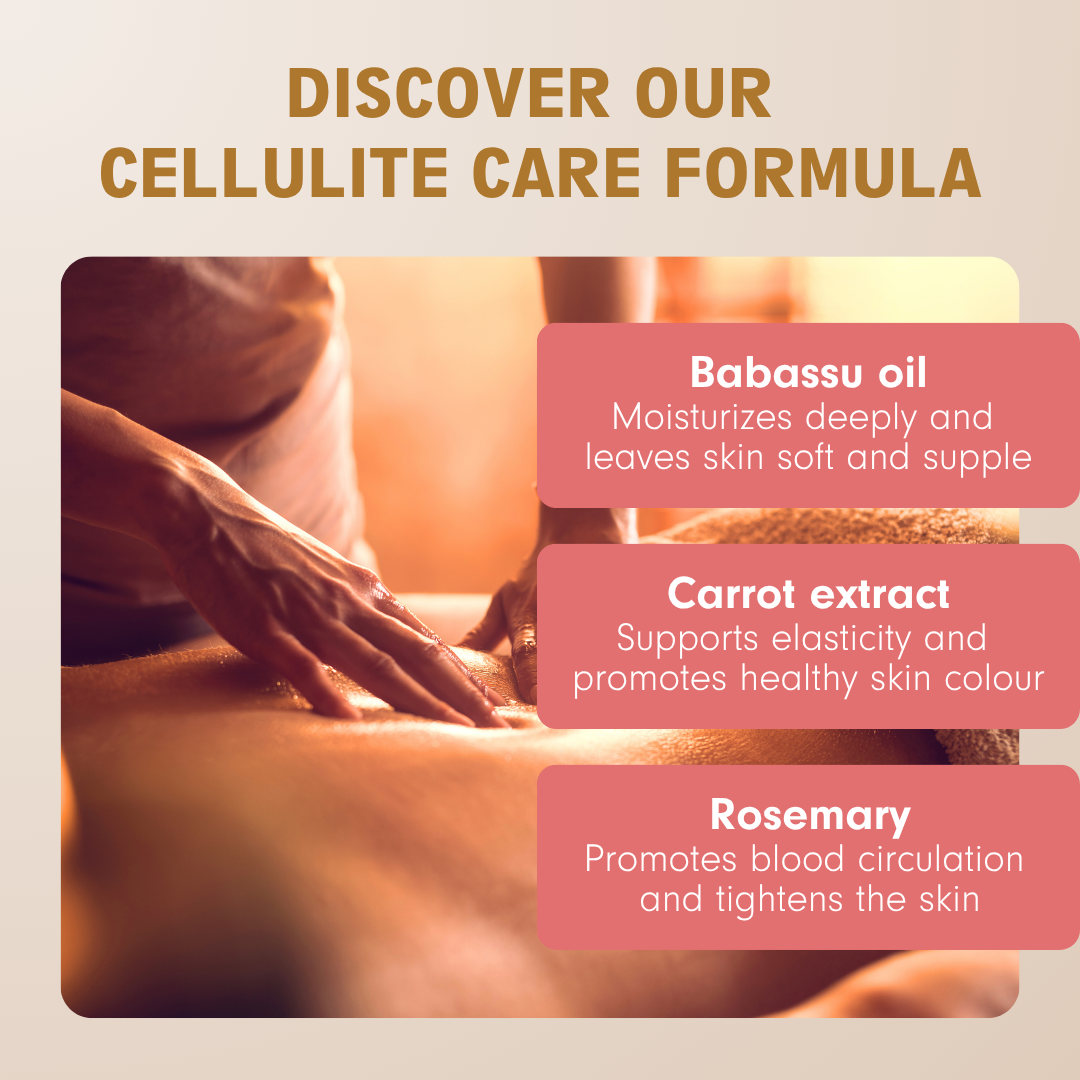 DISCOVER OUR CELLULITE CARE FORMULA

Babassu oil
Moisturizes deeply and leaves skin soft and supple

Carrot extract
Supports elasticity and promotes healthy skin colour

Rosemary
Promotes blood circulation and tightens the skin